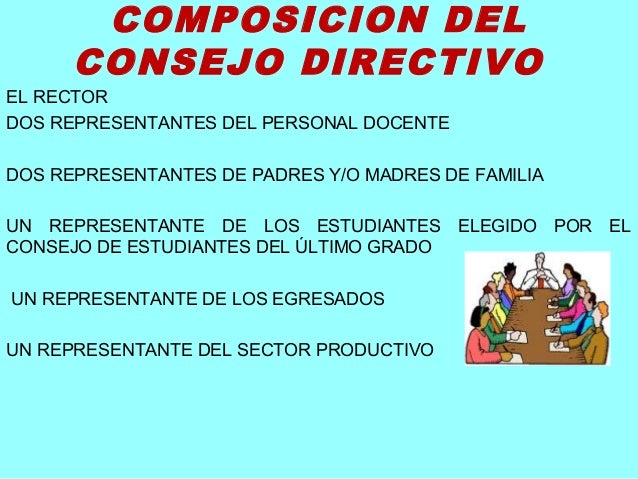 COMPOSICION DEL CONSEJO DIRECTIVO

EL RECTOR

DOS REPRESENTANTES DEL PERSONAL DOCENTE

DOS REPRESENTANTES DE PADRES Y/O MADRES DE FAMILIA

UN REPRESENTANTE DE LOS ESTUDIANTES ELEGIDO POR EL CONSEJO DE ESTUDIANTES DEL ÚLTIMO GRADO

UN REPRESENTANTE DE LOS EGRESADOS

UN REPRESENTANTE DEL SECTOR PRODUCTIVO